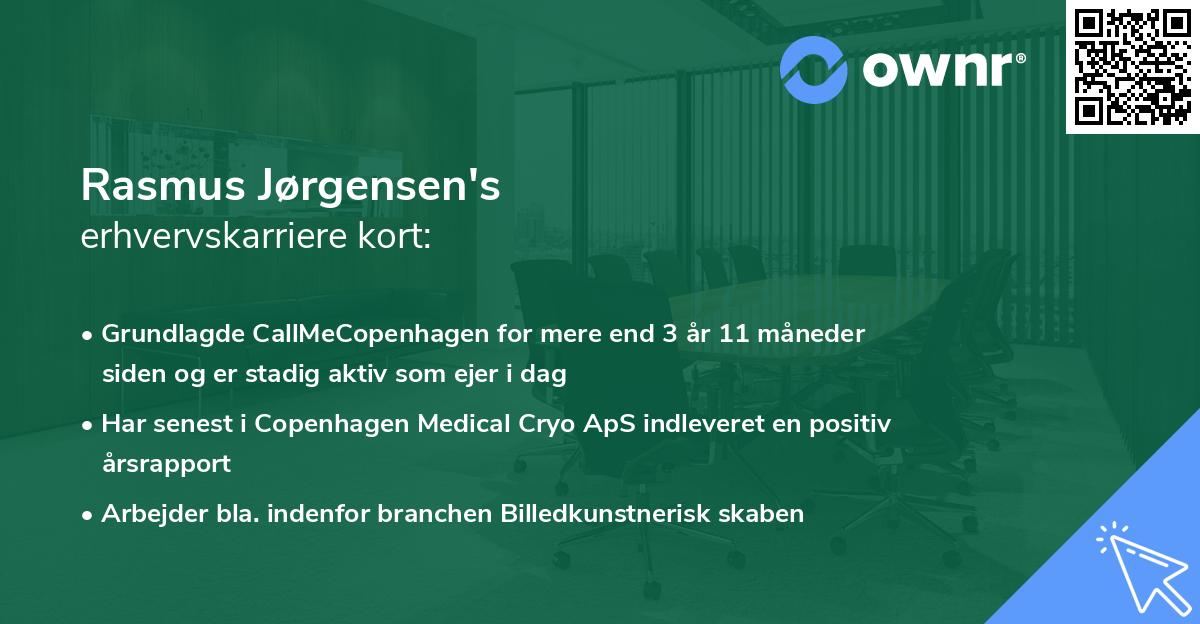 ownr®

Rasmus Jørgensen's
erhvervskarriere kort:

• Grundlagde CallMeCopenhagen for mere end 3 år 11 måneder siden og er stadig aktiv som ejer i dag
• Har senest i Copenhagen Medical Cryo ApS indleveret en positiv årsrapport
• Arbejder bla. indenfor branchen Billedkunstnerisk skaben